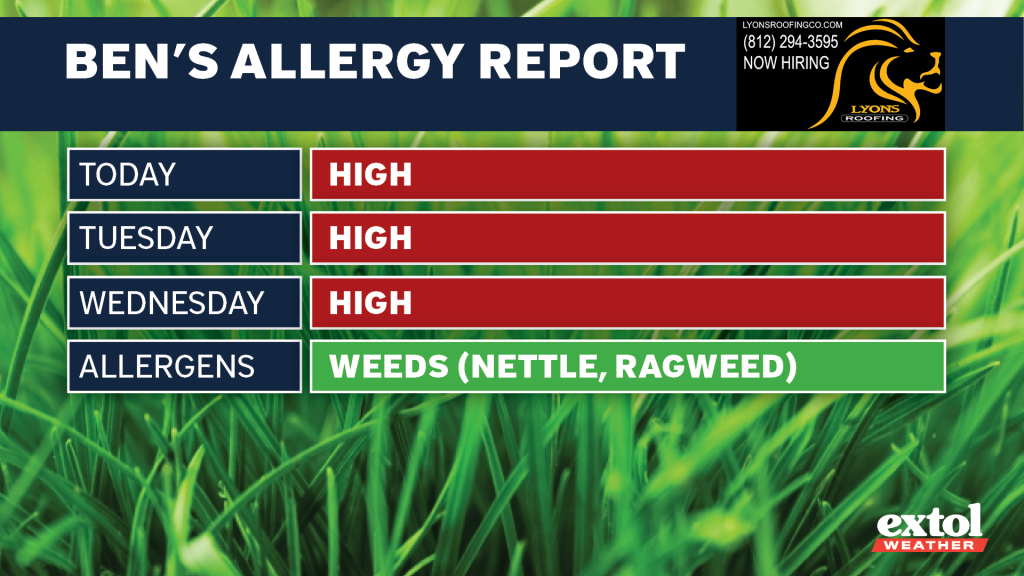 BEN'S ALLERGY REPORT

LYONSROOFINGCO.COM
(812) 294-3595
NOW HIRING
LYONS
ROOFING

| TODAY | HIGH |
|---|---|
| TUESDAY | HIGH |
| WEDNESDAY | HIGH |
| ALLERGENS | WEEDS (NETTLE, RAGWEED) |

extol
WEATHER